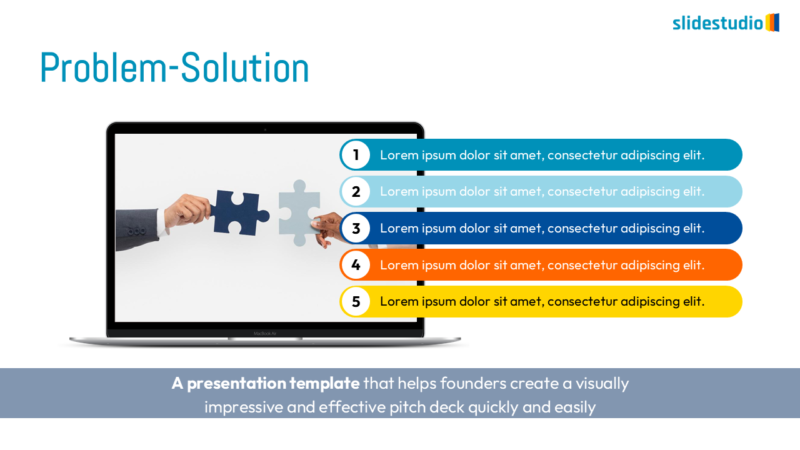 slidestudio

Problem-Solution

MacBook Air

1 Lorem ipsum dolor sit amet, consectetur adipiscing elit.

2 Lorem ipsum dolor sit amet, consectetur adipiscing elit.

3 Lorem ipsum dolor sit amet, consectetur adipiscing elit.

4 Lorem ipsum dolor sit amet, consectetur adipiscing elit.

5 Lorem ipsum dolor sit amet, consectetur adipiscing elit.

A presentation template that helps founders create a visually impressive and effective pitch deck quickly and easily